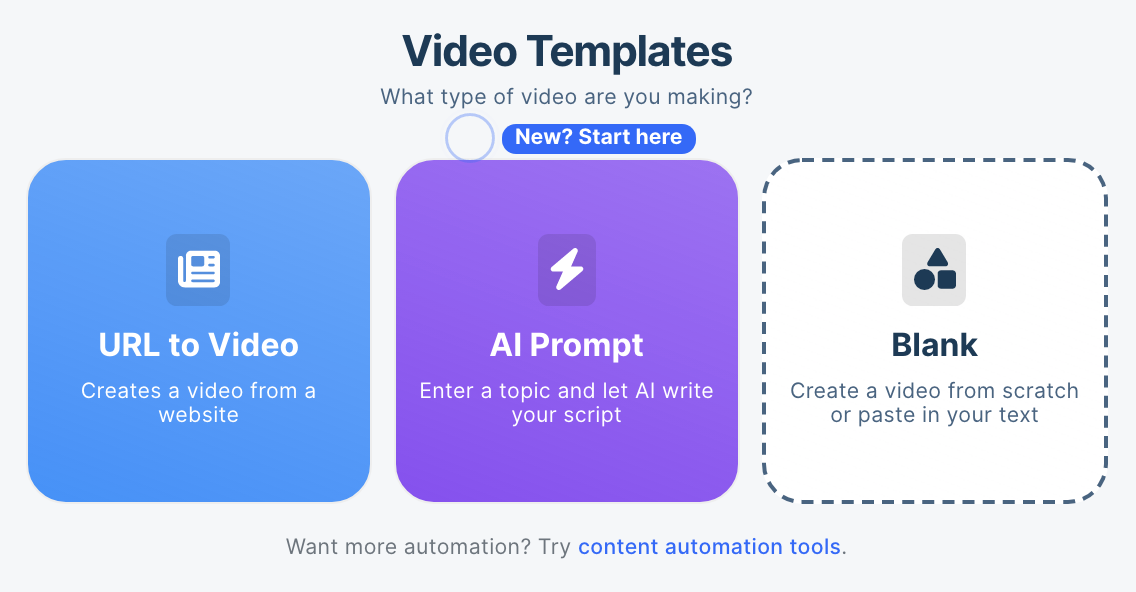 Video Templates

What type of video are you making?

New? Start here

URL to Video

Creates a video from a website

AI Prompt

Enter a topic and let AI write your script

Blank

Create a video from scratch or paste in your text

Want more automation? Try content automation tools.